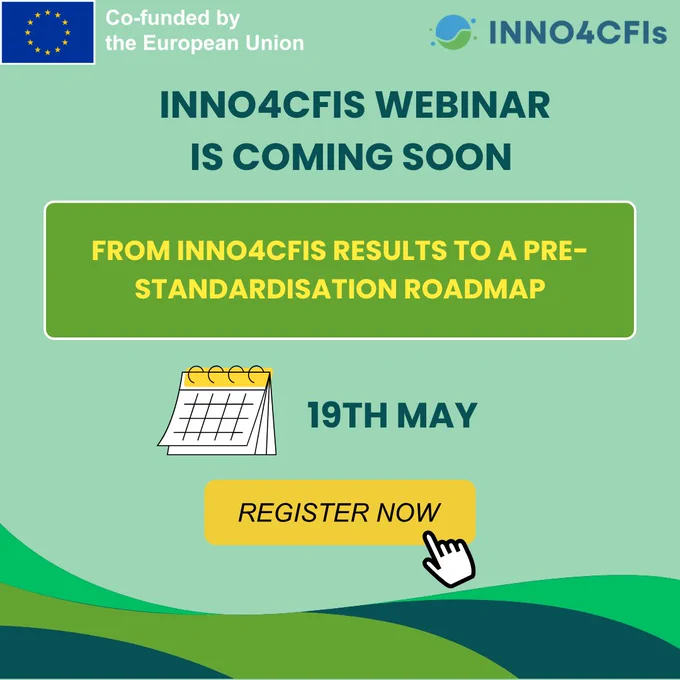 Co-funded by the European Union

INNO4CFIs

INNO4CFIS WEBINAR IS COMING SOON

FROM INNO4CFIS RESULTS TO A PRE-STANDARDISATION ROADMAP

19TH MAY

REGISTER NOW